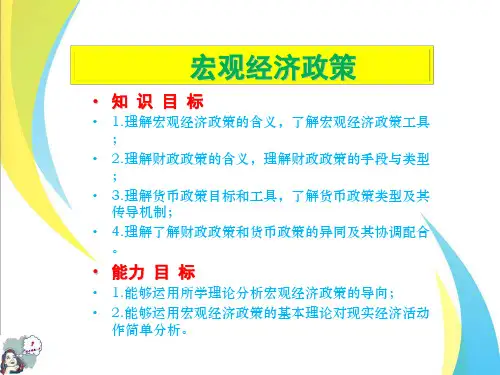 宏观经济政策

• 知 识 目 标
• 1.理解宏观经济政策的含义，了解宏观经济政策工具；
• 2.理解财政政策的含义，理解财政政策的手段与类型；
• 3.理解货币政策目标和工具，了解货币政策类型及其传导机制；
• 4.理解了解财政政策和货币政策的异同及其协调配合。
• 能力 目 标
• 1.能够运用所学理论分析宏观经济政策的导向；
• 2.能够运用宏观经济政策的基本理论对现实经济活动作简单分析。